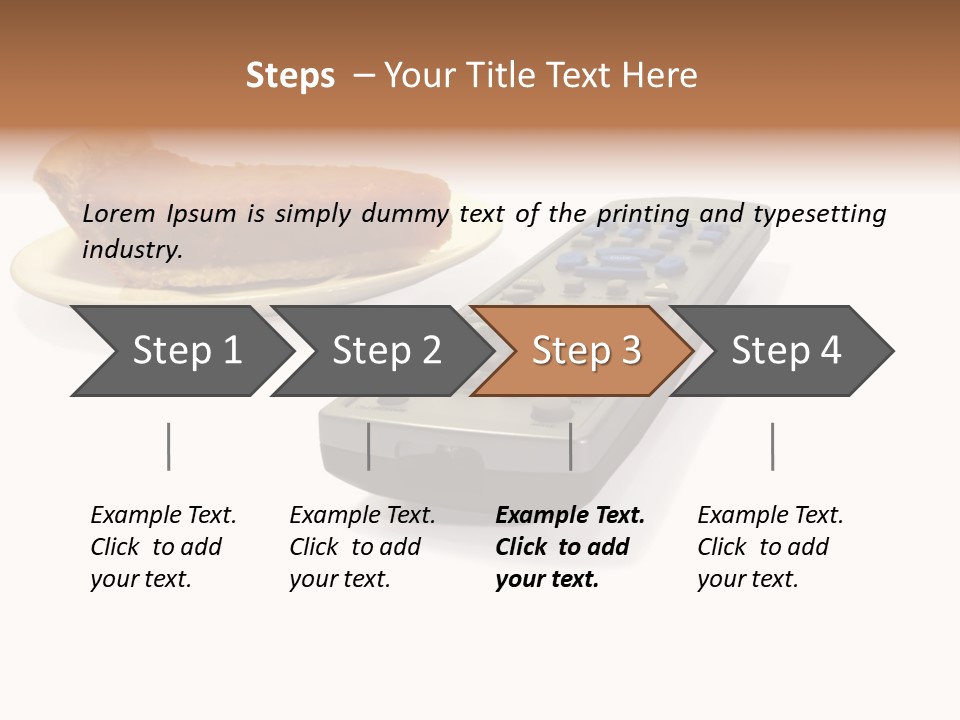 Steps – Your Title Text Here

Lorem Ipsum is simply dummy text of the printing and typesetting industry.

Step 1

Step 2

Step 3

Step 4

Example Text. Click to add your text.

Example Text. Click to add your text.

Example Text. Click to add your text.

Example Text. Click to add your text.